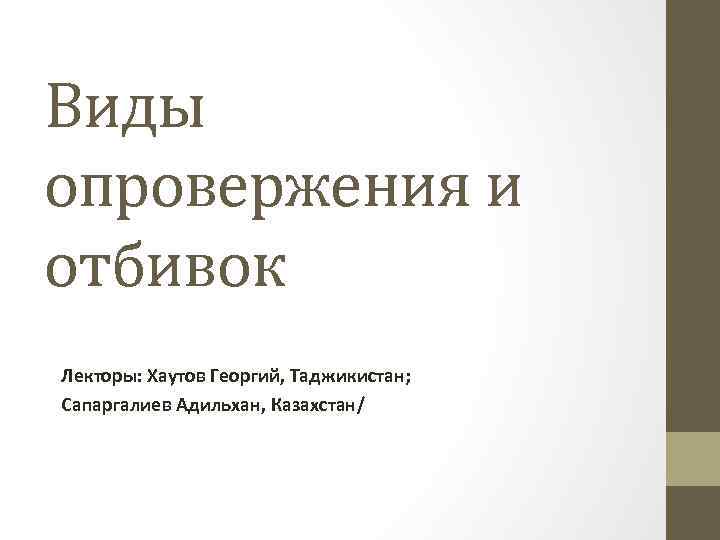 Виды опровержения и отбивок

Лекторы: Хаутов Георгий, Таджикистан;
Сапаргалиев Адильхан, Казахстан/